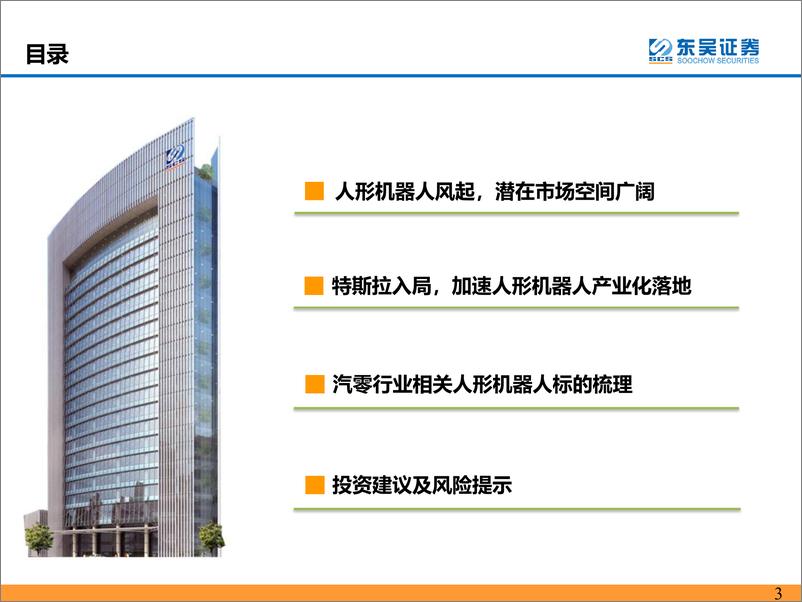 目录

SCS 东吴证券
SOOCHOW SECURITIES

人形机器人风起，潜在市场空间广阔

特斯拉入局，加速人形机器人产业化落地

汽零行业相关人形机器人标的梳理

投资建议及风险提示

3